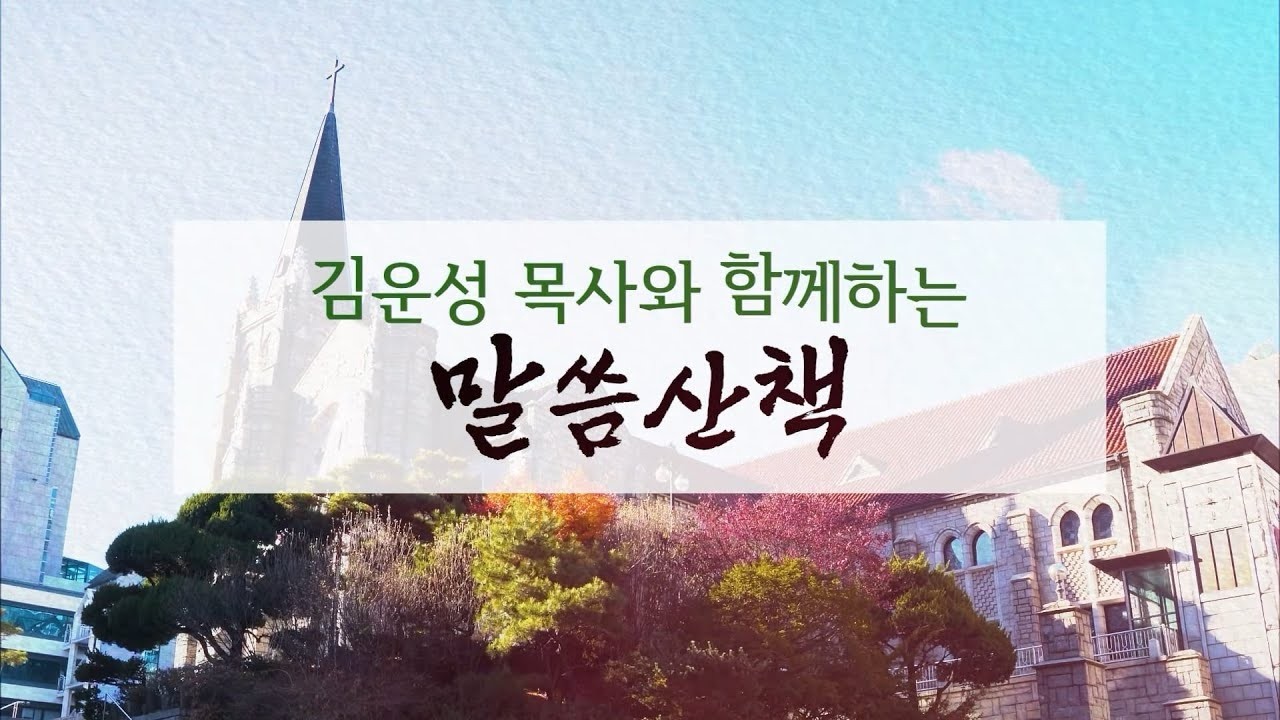 김운성 목사와 함께하는
말씀산책